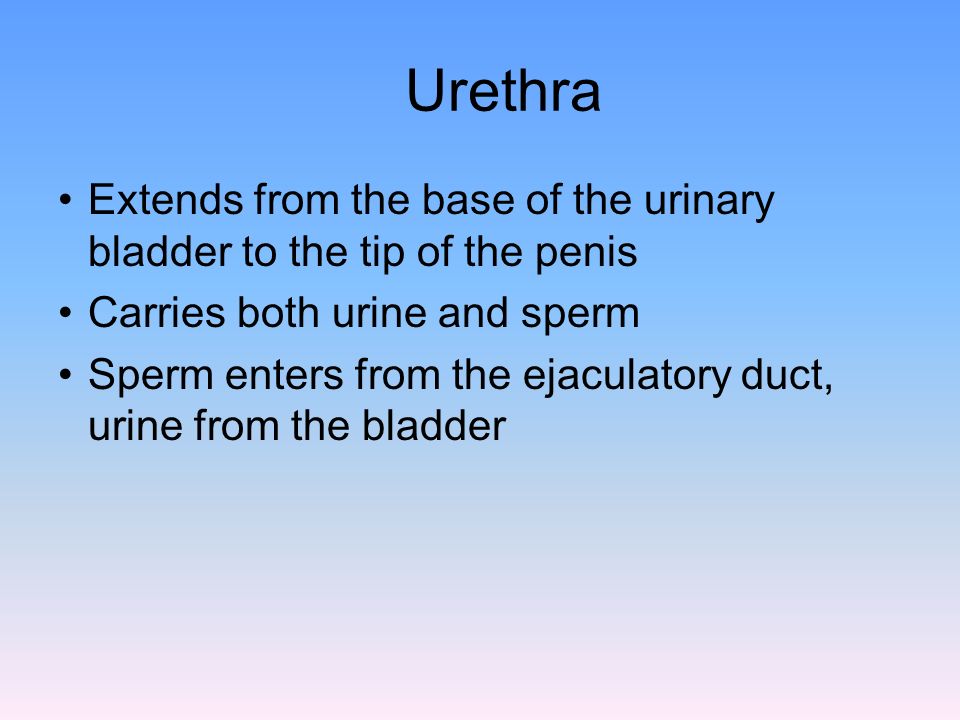 Urethra

• Extends from the base of the urinary bladder to the tip of the penis
• Carries both urine and sperm
• Sperm enters from the ejaculatory duct, urine from the bladder